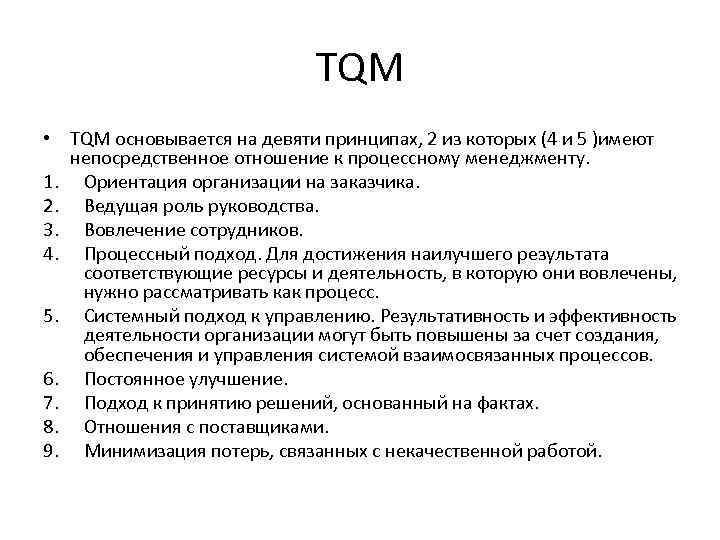 TQM

• TQM основывается на девяти принципах, 2 из которых (4 и 5 )имеют непосредственное отношение к процессному менеджменту.

1. Ориентация организации на заказчика.
2. Ведущая роль руководства.
3. Вовлечение сотрудников.
4. Процессный подход. Для достижения наилучшего результата соответствующие ресурсы и деятельность, в которую они вовлечены, нужно рассматривать как процесс.
5. Системный подход к управлению. Результативность и эффективность деятельности организации могут быть повышены за счет создания, обеспечения и управления системой взаимосвязанных процессов.
6. Постоянное улучшение.
7. Подход к принятию решений, основанный на фактах.
8. Отношения с поставщиками.
9. Минимизация потерь, связанных с некачественной работой.